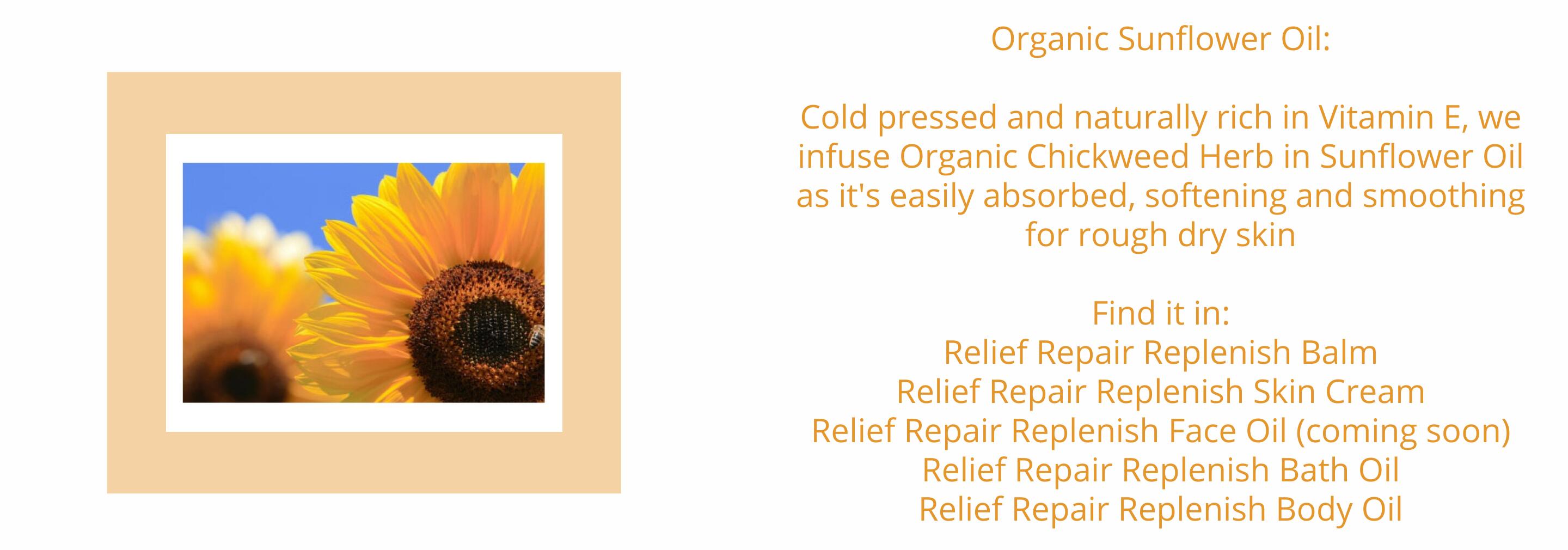 Organic Sunflower Oil:

Cold pressed and naturally rich in Vitamin E, we infuse Organic Chickweed Herb in Sunflower Oil as it's easily absorbed, softening and smoothing for rough dry skin

Find it in:
Relief Repair Replenish Balm
Relief Repair Replenish Skin Cream
Relief Repair Replenish Face Oil (coming soon)
Relief Repair Replenish Bath Oil
Relief Repair Replenish Body Oil